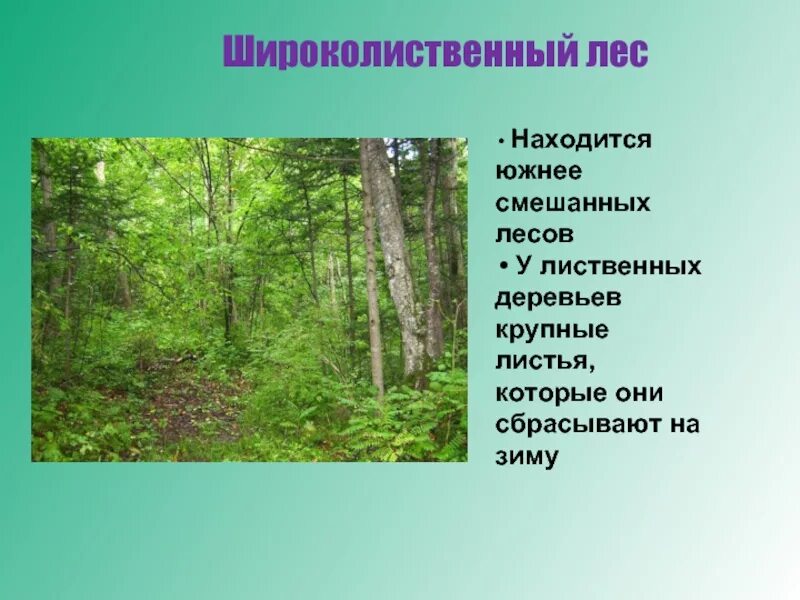 Широколиственный лес

• Находится южнее смешанных лесов

• У лиственных деревьев крупные листья, которые они сбрасывают на зиму